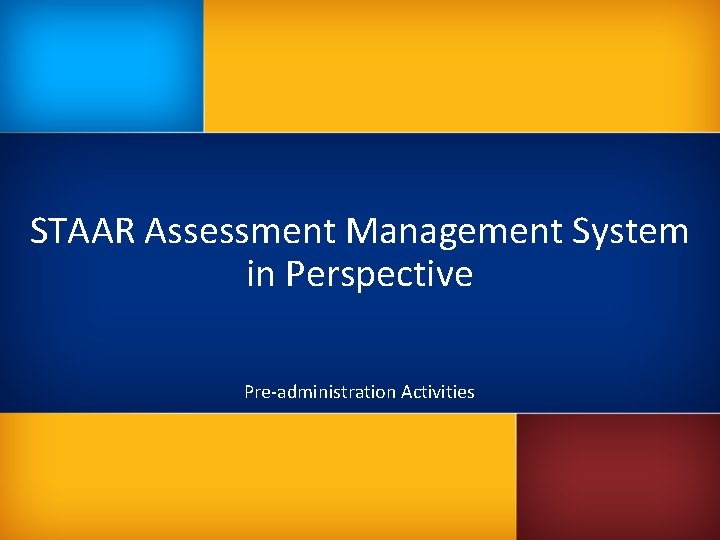 STAAR Assessment Management System in Perspective

Pre-administration Activities